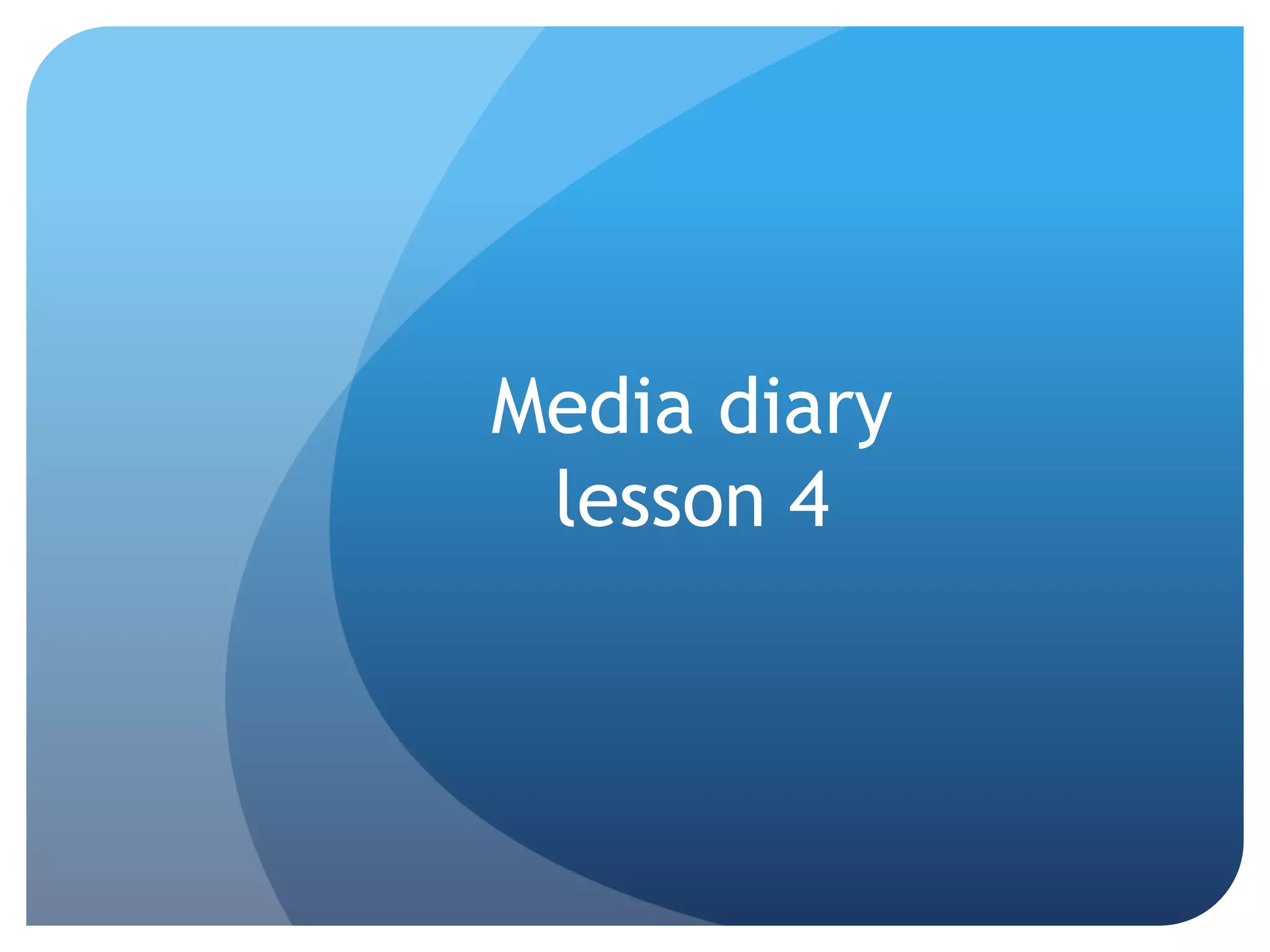 Media diary
lesson 4